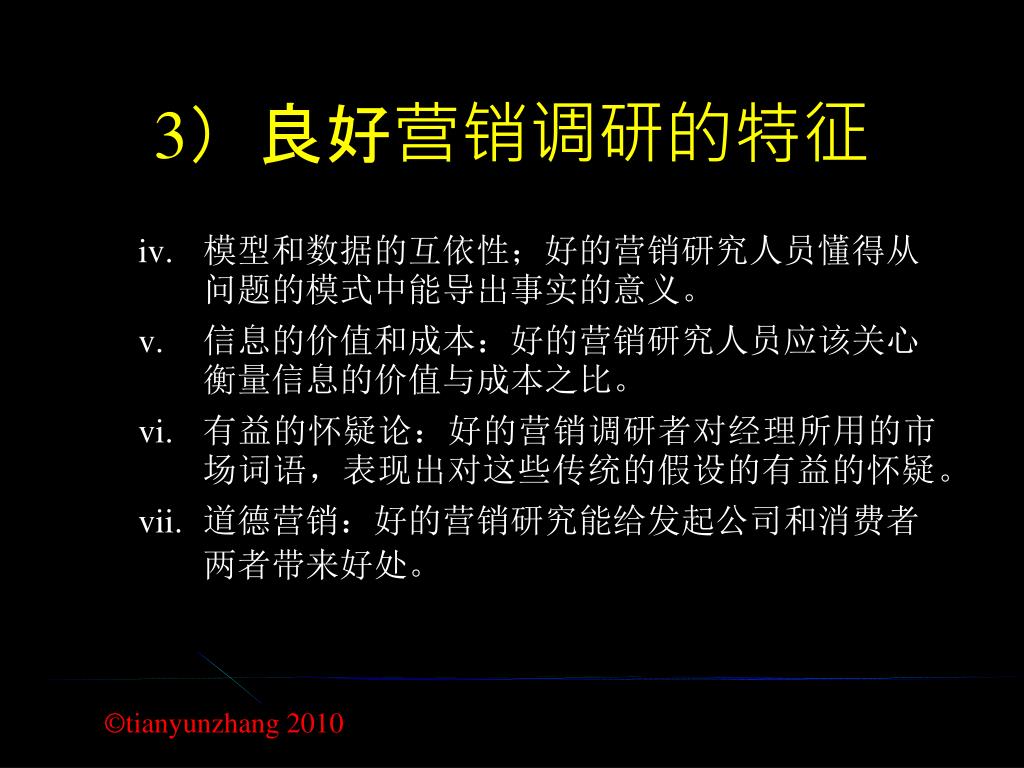 3）良好营销调研的特征

iv. 模型和数据的互依性；好的营销研究人员懂得从问题的模式中能导出事实的意义。

v. 信息的价值和成本：好的营销研究人员应该关心衡量信息的价值与成本之比。

vi. 有益的怀疑论：好的营销调研者对经理所用的市场词语，表现出对这些传统的假设的有益的怀疑。

vii. 道德营销：好的营销研究能给发起公司和消费者两者带来好处。

©tianyunzhang 2010